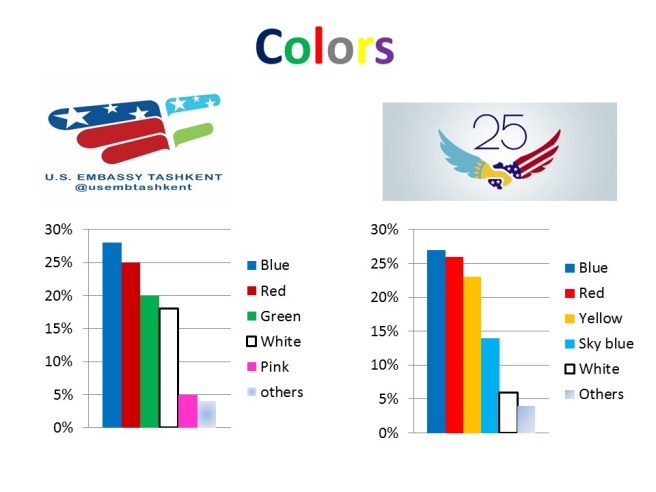 Colors

U.S. EMBASSY TASHKENT
@usembtashkent

25

30%
25%
20%
15%
10%
5%
0%

Blue
Red
Green
White
Pink
others

30%
25%
20%
15%
10%
5%
0%

Blue
Red
Yellow
Sky blue
White
Others